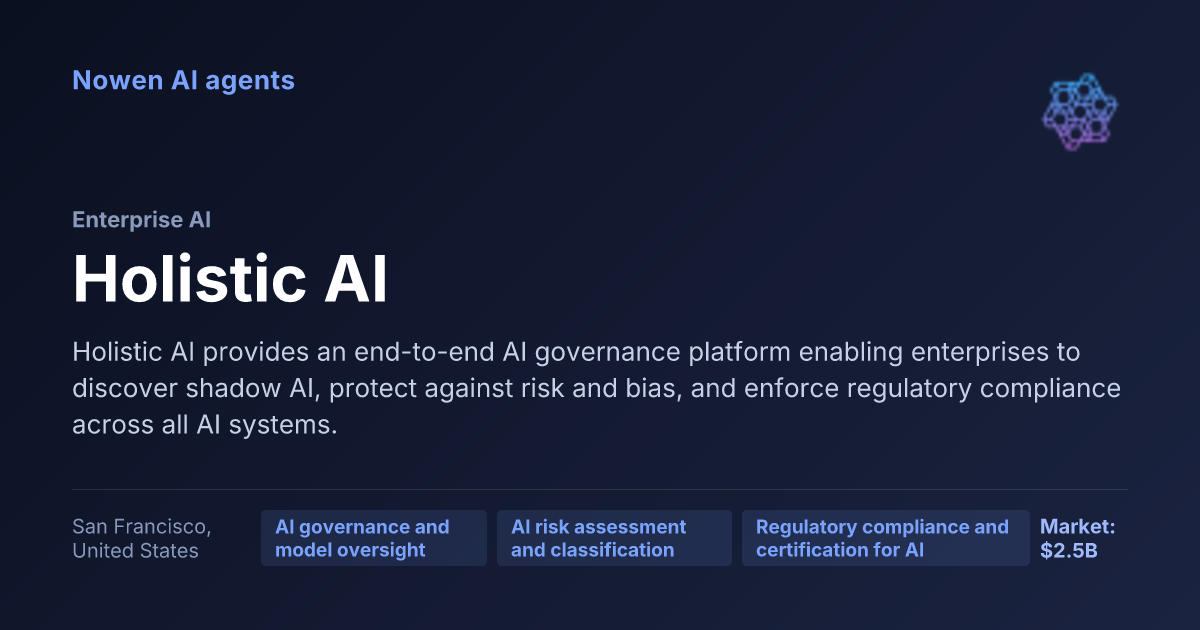 Nowen AI agents

Enterprise AI

Holistic AI

Holistic AI provides an end-to-end AI governance platform enabling enterprises to discover shadow AI, protect against risk and bias, and enforce regulatory compliance across all AI systems.

San Francisco, United States

AI governance and model oversight

AI risk assessment and classification

Regulatory compliance and certification for AI

Market: $2.5B